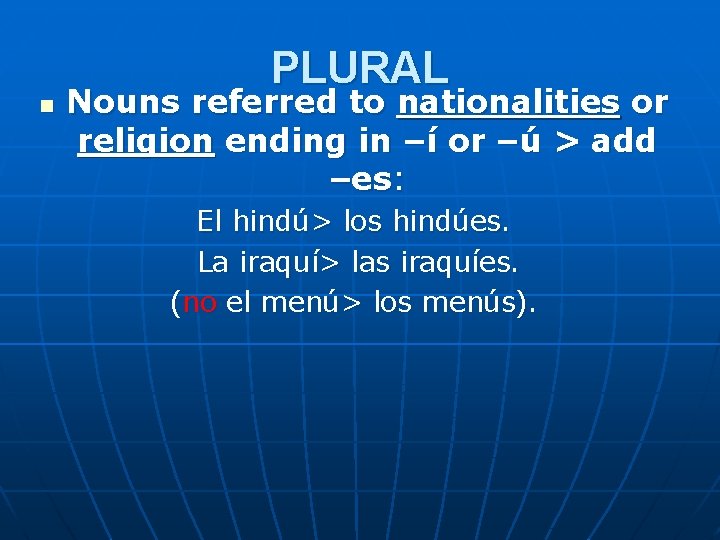 PLURAL

Nouns referred to nationalities or religion ending in –í or –ú > add –es:

El hindú> los hindúes.
La iraquí> las iraquíes.
(no el menú> los menús).